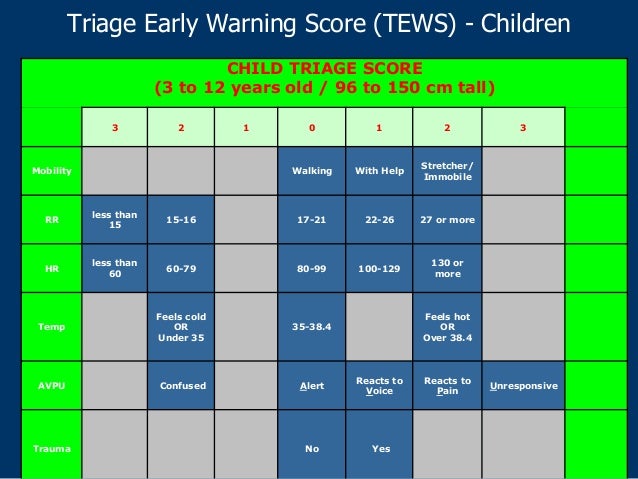 Triage Early Warning Score (TEWS) - Children

CHILD TRIAGE SCORE
(3 to 12 years old / 96 to 150 cm tall)

| | 3 | 2 | 1 | 0 | 1 | 2 | 3 | |
|---|---|---|---|---|---|---|---|---|
| Mobility | | | | Walking | With Help | Stretcher/ Immobile | | |
| RR | less than 15 | 15-16 | | 17-21 | 22-26 | 27 or more | | |
| HR | less than 60 | 60-79 | | 80-99 | 100-129 | 130 or more | | |
| Temp | | Feels cold OR Under 35 | | 35-38.4 | | Feels hot OR Over 38.4 | | |
| AVPU | | Confused | | Alert | Reacts to Voice | Reacts to Pain | Unresponsive | |
| Trauma | | | | No | Yes | | | |